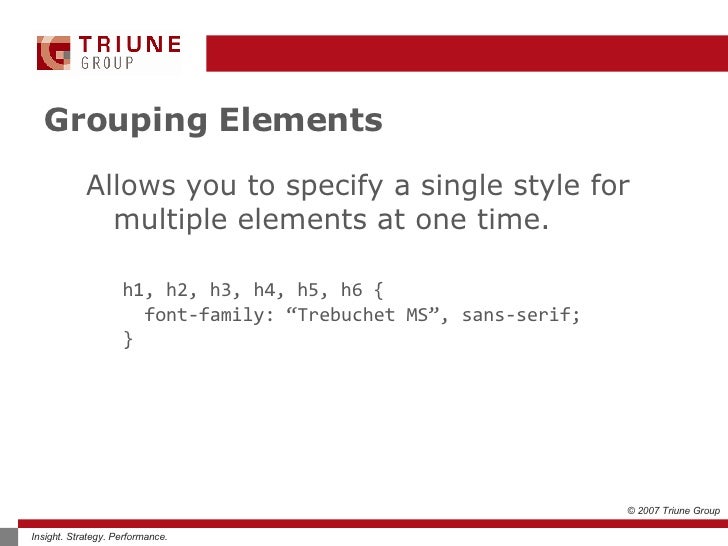 TRIUNE
GROUP

Grouping Elements

Allows you to specify a single style for multiple elements at one time.

h1, h2, h3, h4, h5, h6 {
  font-family: “Trebuchet MS”, sans-serif;
}

© 2007 Triune Group

Insight. Strategy. Performance.